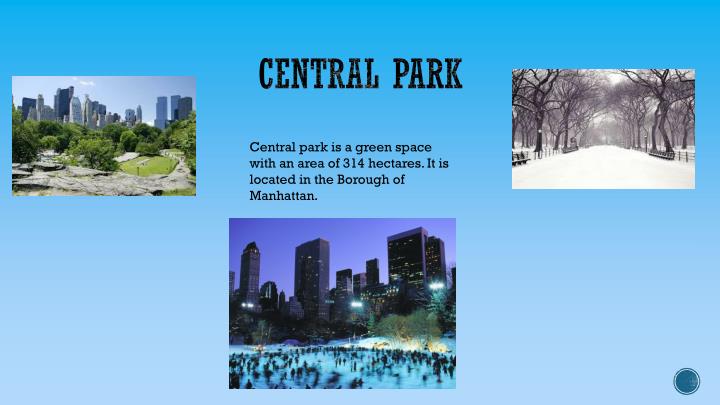 CENTRAL PARK

Central park is a green space with an area of 314 hectares. It is located in the Borough of Manhattan.